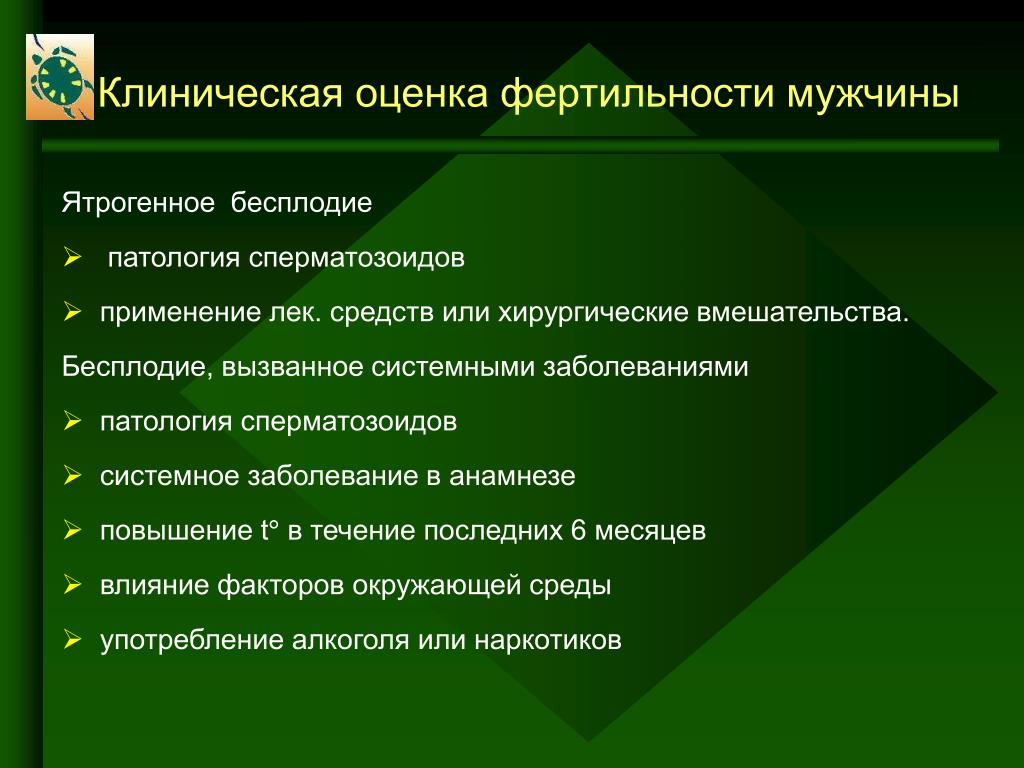 Клиническая оценка фертильности мужчины

Ятрогенное бесплодие

➢ патология сперматозоидов

➢ применение лек. средств или хирургические вмешательства.

Бесплодие, вызванное системными заболеваниями

➢ патология сперматозоидов

➢ системное заболевание в анамнезе

➢ повышение t° в течение последних 6 месяцев

➢ влияние факторов окружающей среды

➢ употребление алкоголя или наркотиков